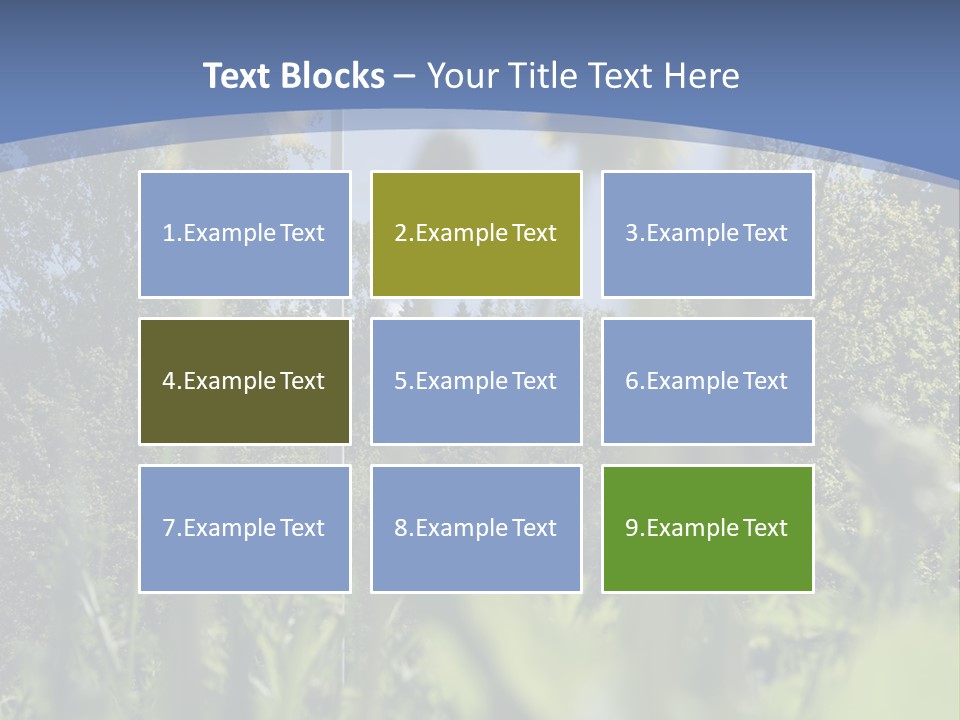 Text Blocks – Your Title Text Here

1.Example Text

2.Example Text

3.Example Text

4.Example Text

5.Example Text

6.Example Text

7.Example Text

8.Example Text

9.Example Text